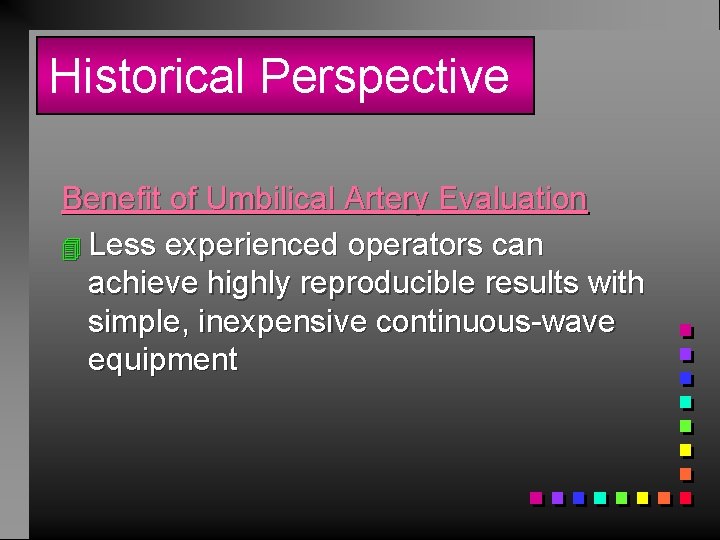 Historical Perspective

Benefit of Umbilical Artery Evaluation

Less experienced operators can achieve highly reproducible results with simple, inexpensive continuous-wave equipment